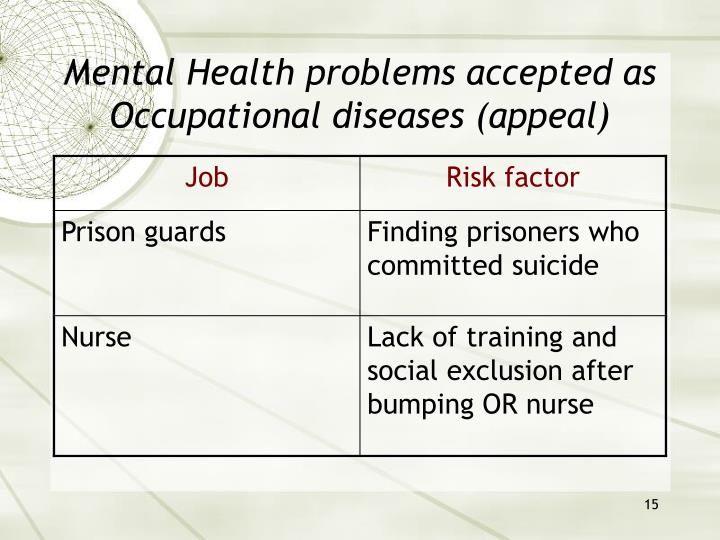 Mental Health problems accepted as Occupational diseases (appeal)

| Job | Risk factor |
|---|---|
| Prison guards | Finding prisoners who committed suicide |
| Nurse | Lack of training and social exclusion after bumping OR nurse |

15